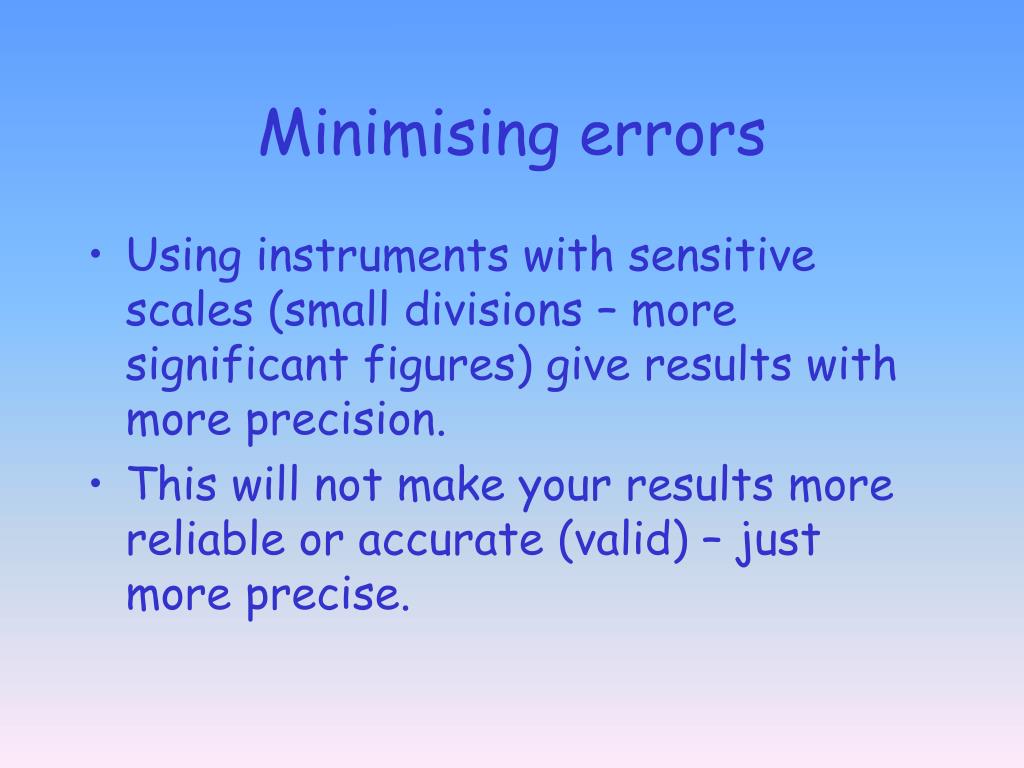 Minimising errors

• Using instruments with sensitive scales (small divisions – more significant figures) give results with more precision.
• This will not make your results more reliable or accurate (valid) – just more precise.